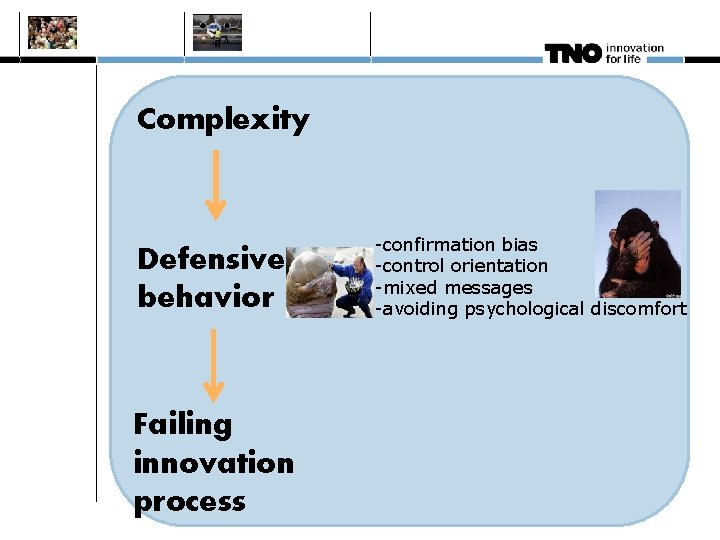 TNO innovation for life

Complexity

Defensive behavior

-confirmation bias
-control orientation
-mixed messages
-avoiding psychological discomfort

Failing innovation process